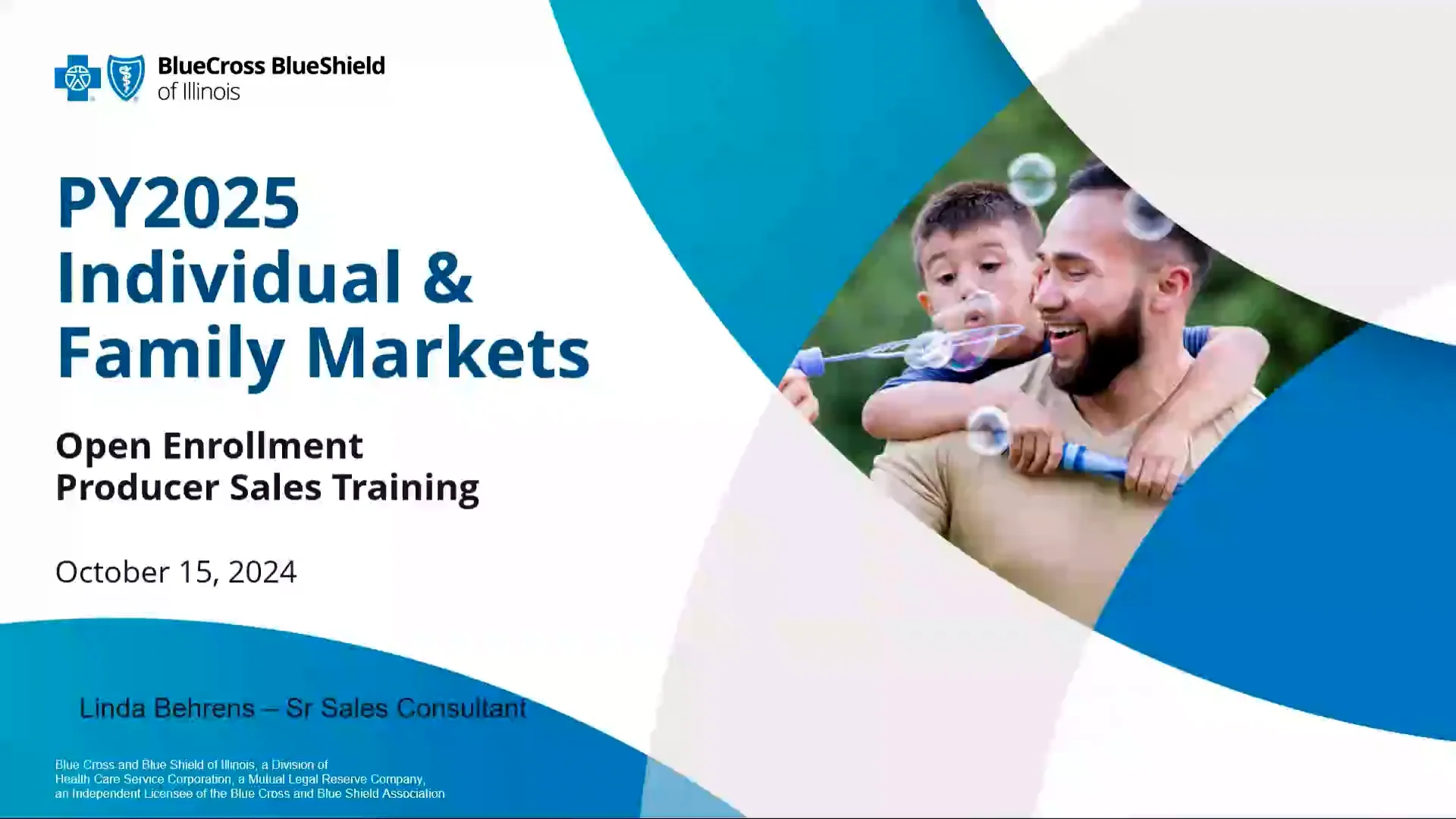 BlueCross BlueShield of Illinois

PY2025 Individual & Family Markets

Open Enrollment
Producer Sales Training

October 15, 2024

Linda Behrens – Sr Sales Consultant

Blue Cross and Blue Shield of Illinois, a Division of Health Care Service Corporation, a Mutual Legal Reserve Company, an Independent Licensee of the Blue Cross and Blue Shield Association